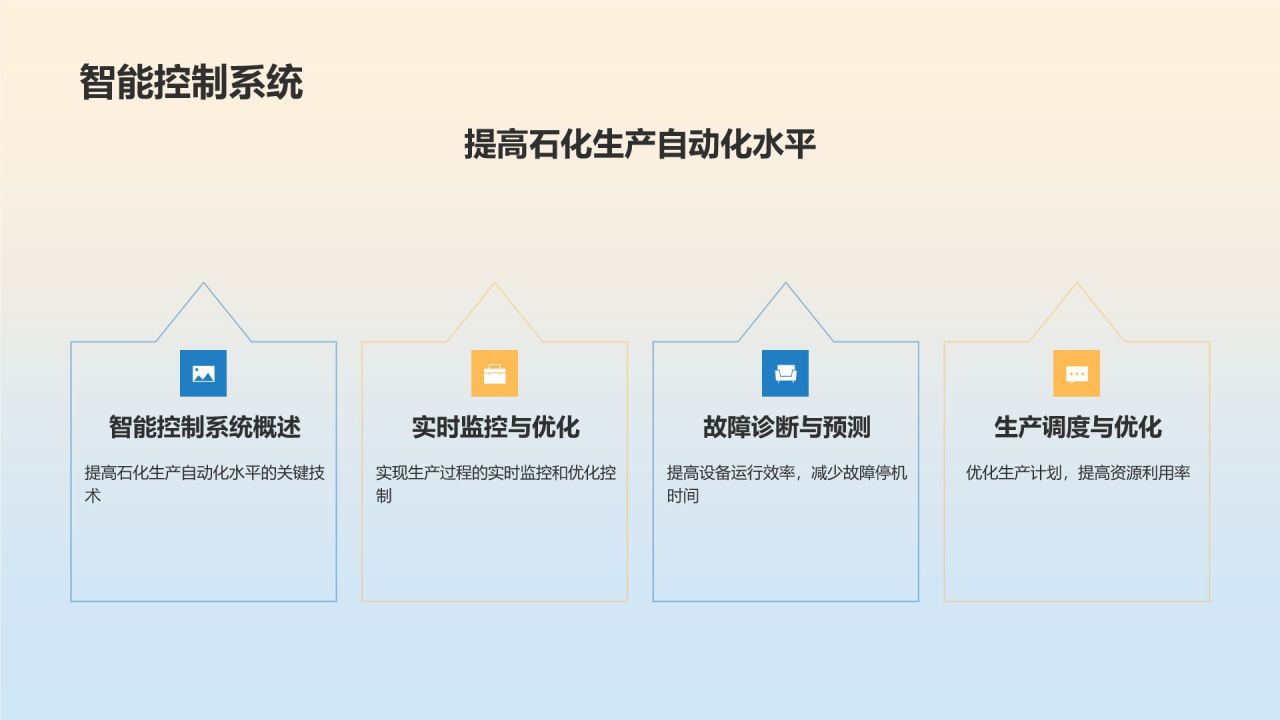 智能控制系统

提高石化生产自动化水平

智能控制系统概述

提高石化生产自动化水平的关键技术

实时监控与优化

实现生产过程的实时监控和优化控制

故障诊断与预测

提高设备运行效率，减少故障停机时间

生产调度与优化

优化生产计划，提高资源利用率